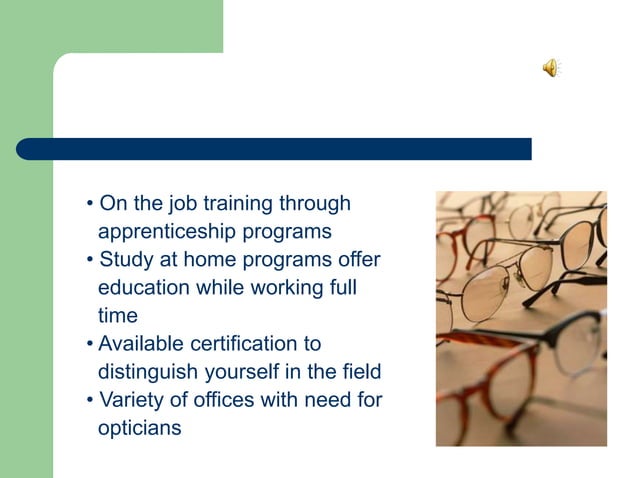 • On the job training through apprenticeship programs
• Study at home programs offer education while working full time
• Available certification to distinguish yourself in the field
• Variety of offices with need for opticians